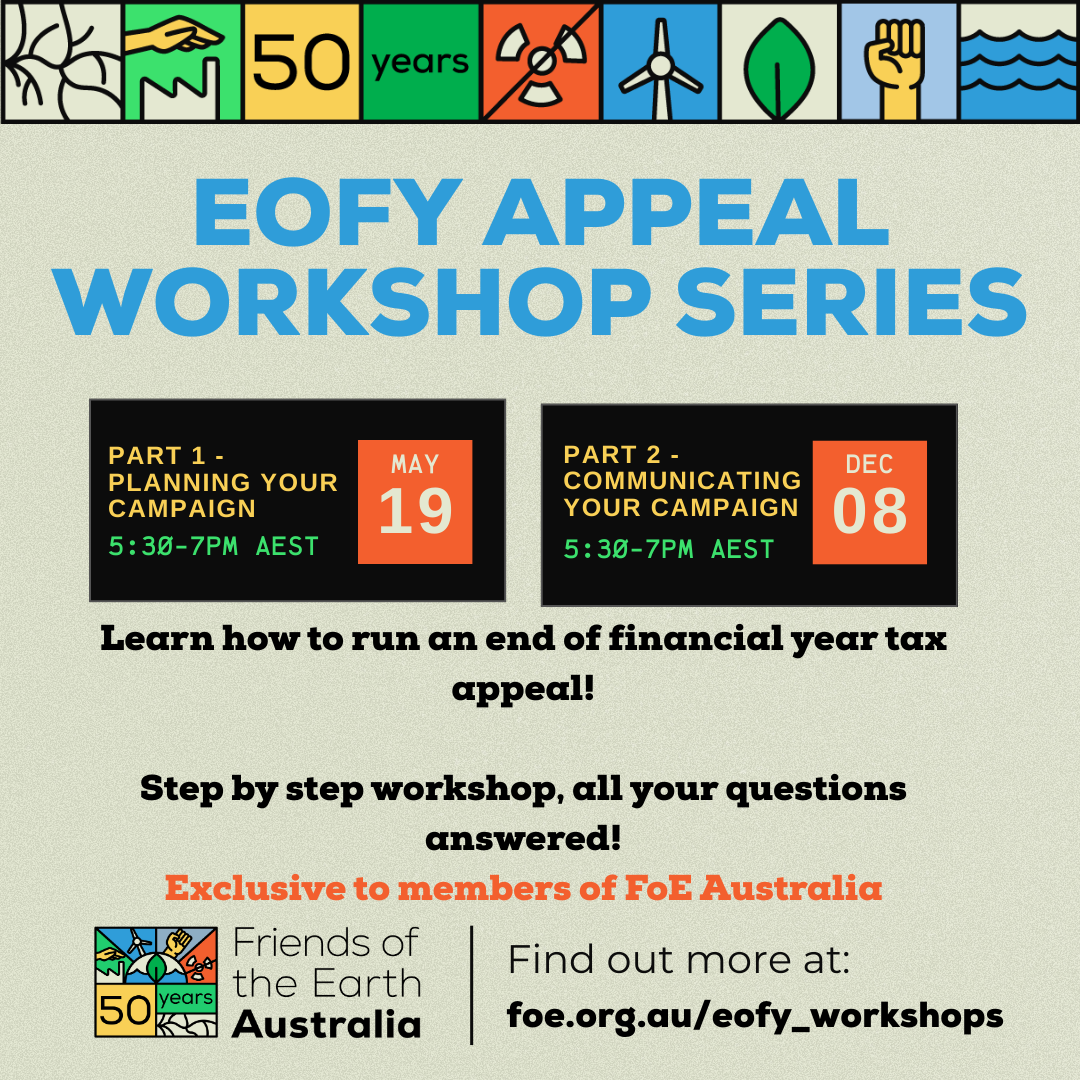 50 years

EOFY APPEAL WORKSHOP SERIES

PART 1 - PLANNING YOUR CAMPAIGN
5:30-7PM AEST
MAY 19

PART 2 - COMMUNICATING YOUR CAMPAIGN
5:30-7PM AEST
DEC 08

Learn how to run an end of financial year tax appeal!

Step by step workshop, all your questions answered!
Exclusive to members of FoE Australia

50 years
Friends of the Earth Australia

Find out more at:
foe.org.au/eofy_workshops